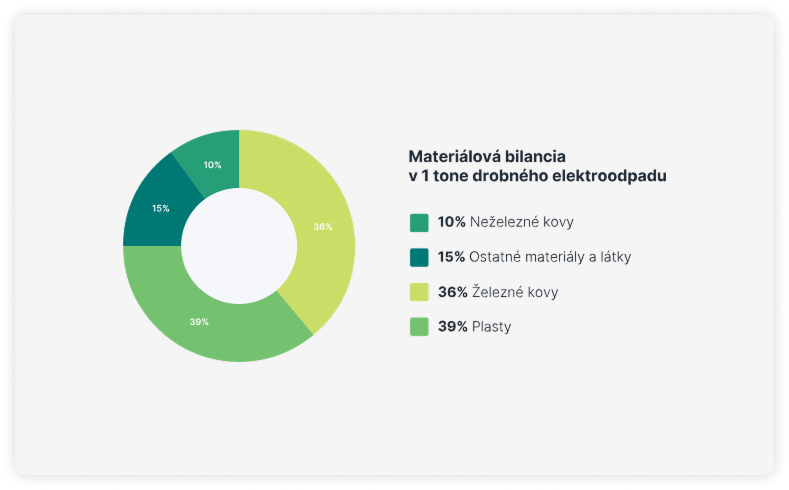 10%
15%
36%
39%

Materiálová bilancia
v 1 tone drobného elektroodpadu

10% Neželezné kovy
15% Ostatné materiály a látky
36% Železné kovy
39% Plasty